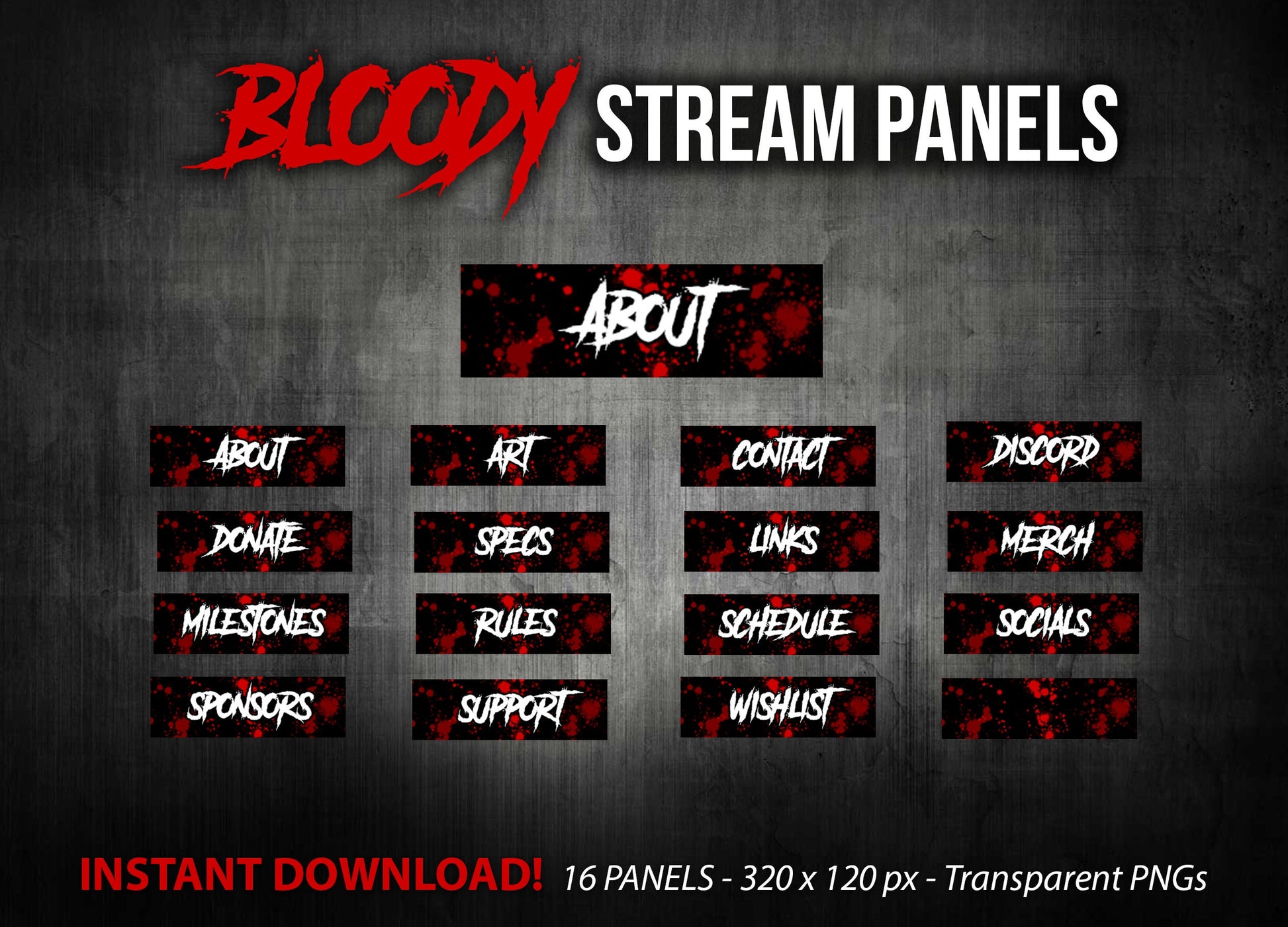 BLOODY STREAM PANELS

ABOUT

ABOUT
ART
CONTACT
DISCORD
DONATE
SPECS
LINKS
MERCH
MILESTONES
RULES
SCHEDULE
SOCIALS
SPONSORS
SUPPORT
WISHLIST

INSTANT DOWNLOAD! 16 PANELS - 320 x 120 px - Transparent PNGs